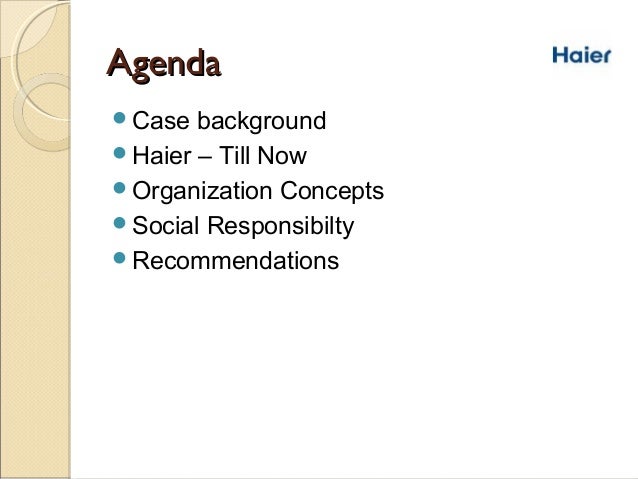 Agenda

Haier

- Case background
- Haier – Till Now
- Organization Concepts
- Social Responsibilty
- Recommendations